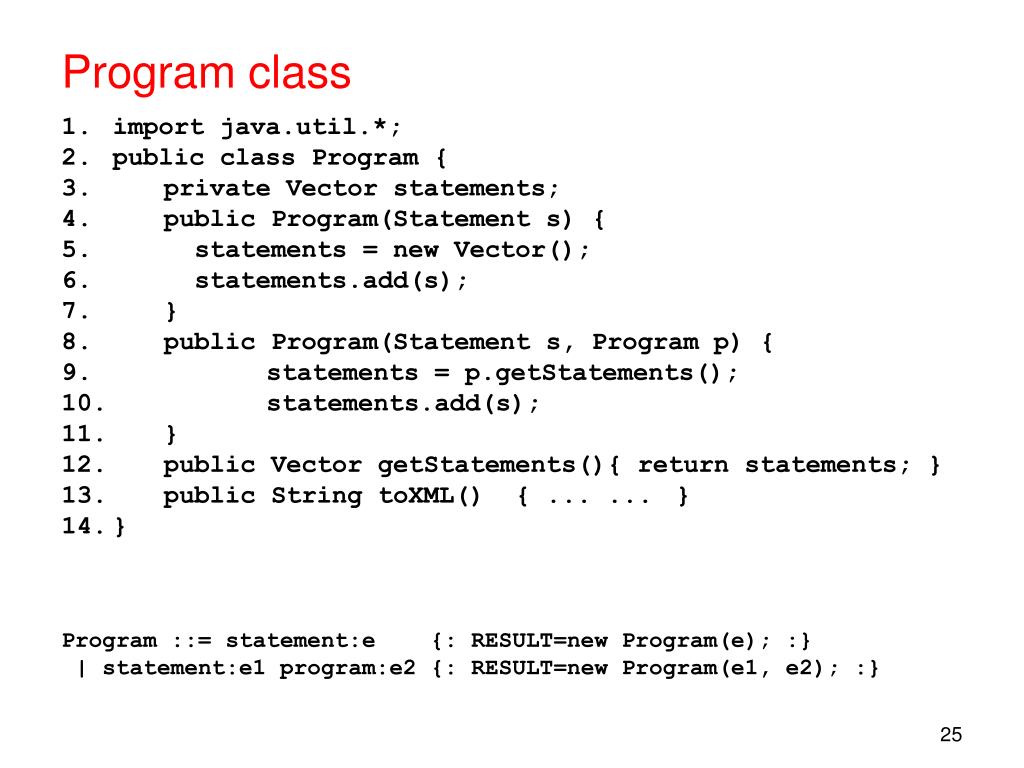 Program class

1. import java.util.*;
2. public class Program {
3. private Vector statements;
4. public Program(Statement s) {
5. statements = new Vector();
6. statements.add(s);
7. }
8. public Program(Statement s, Program p) {
9. statements = p.getStatements();
10. statements.add(s);
11. }
12. public Vector getStatements(){ return statements; }
13. public String toXML() { ... ... }
14. }

Program ::= statement:e {: RESULT=new Program(e); :}
| statement:e1 program:e2 {: RESULT=new Program(e1, e2); :}

25